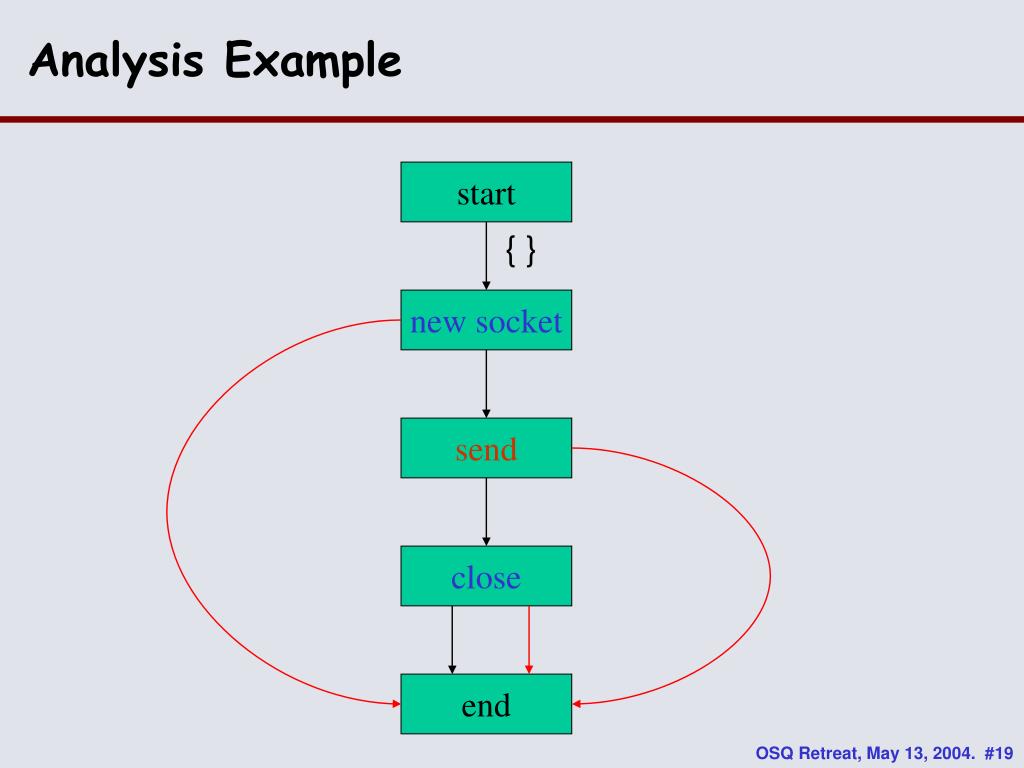 Analysis Example

start

{ }

new socket

send

close

end

OSQ Retreat, May 13, 2004. #19